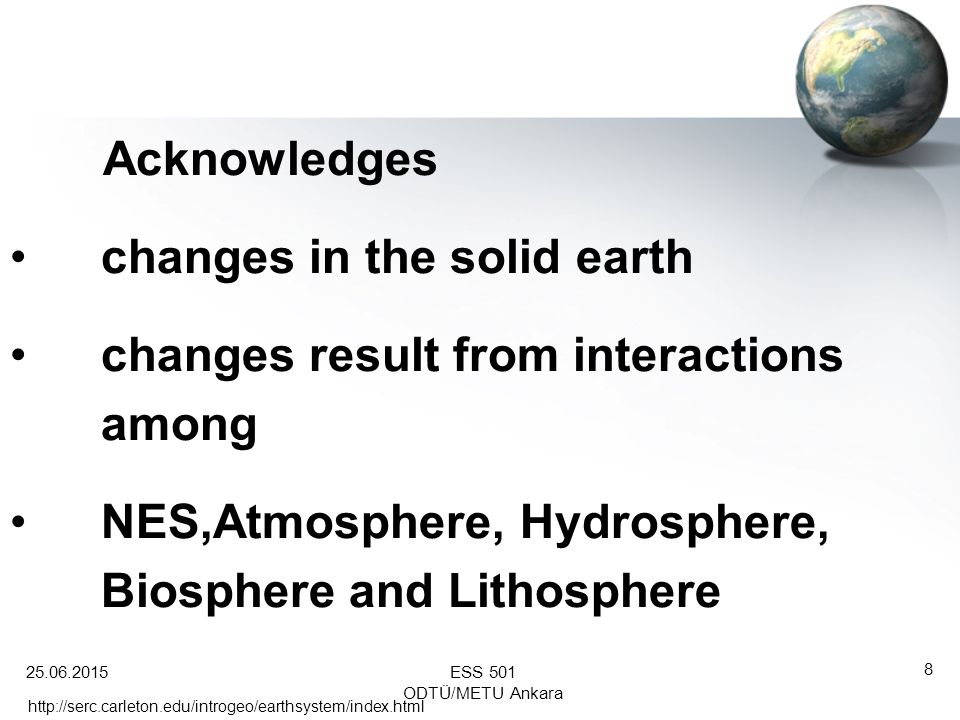 Acknowledges

• changes in the solid earth

• changes result from interactions among

• NES,Atmosphere, Hydrosphere, Biosphere and Lithosphere

25.06.2015

ESS 501
ODTÜ/METU Ankara

8

http://serc.carleton.edu/introgeo/earthsystem/index.html